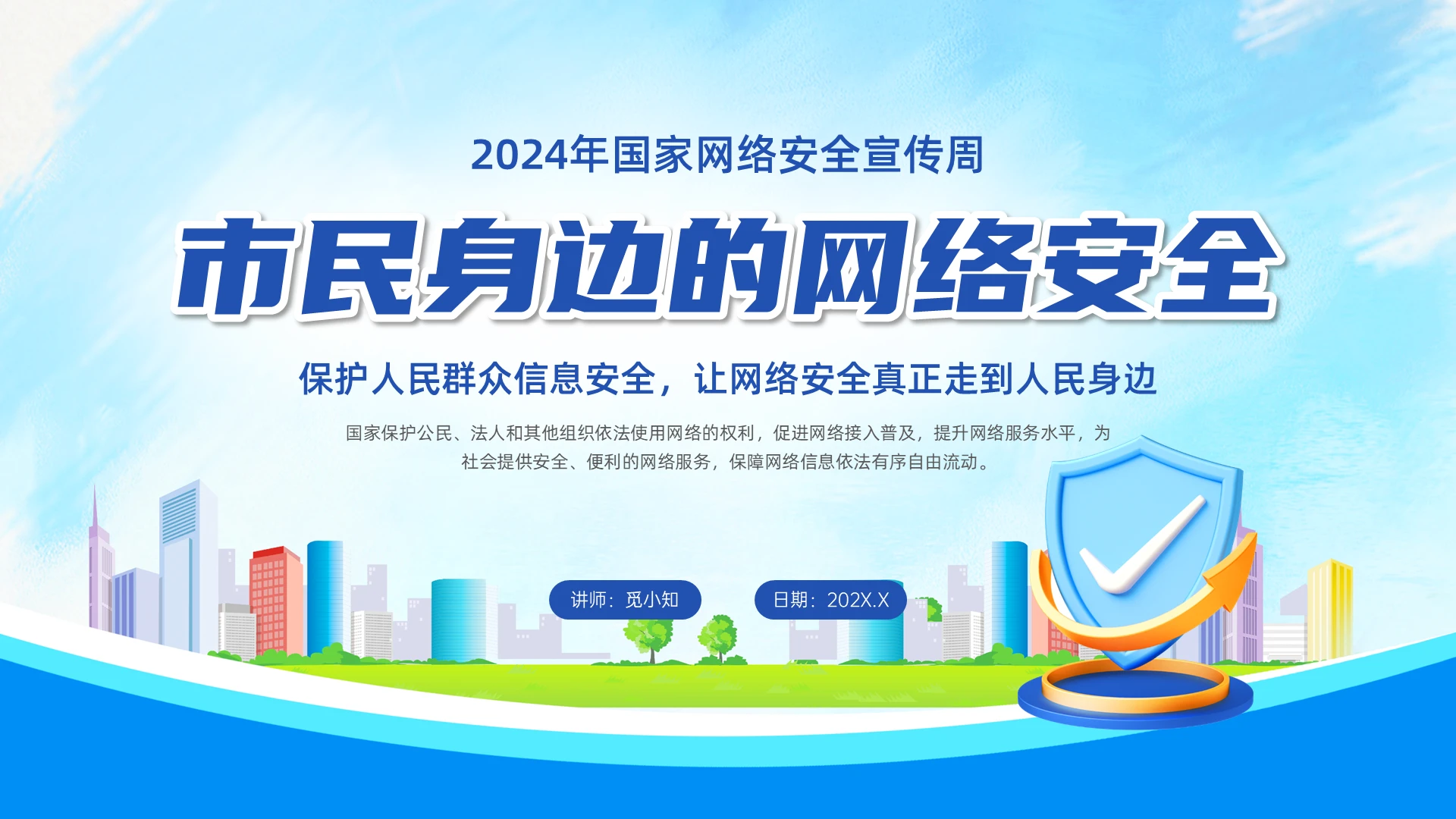 2024年国家网络安全宣传周

市民身边的网络安全

保护人民群众信息安全，让网络安全真正走到人民身边

国家保护公民、法人和其他组织依法使用网络的权利，促进网络接入普及，提升网络服务水平，为社会提供安全、便利的网络服务，保障网络信息依法有序自由流动。

讲师：觅小知

日期：202X.X